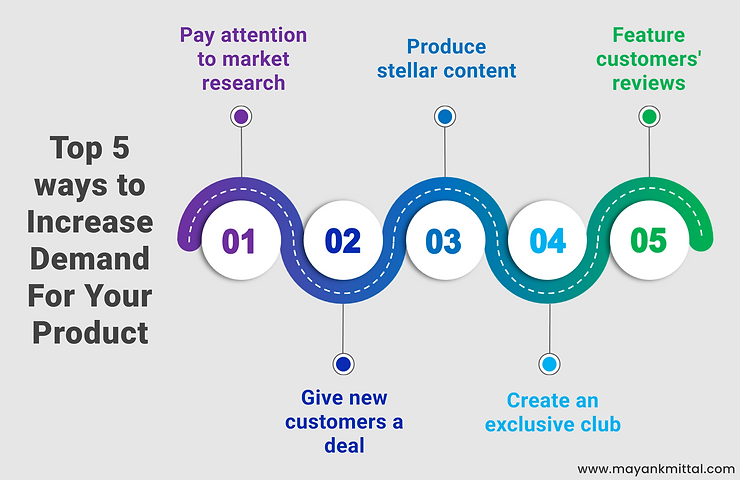 Top 5 ways to Increase Demand For Your Product

Pay attention to market research

01

02

Give new customers a deal

Produce stellar content

03

04

Create an exclusive club

Feature customers' reviews

05

www.mayankmittal.com